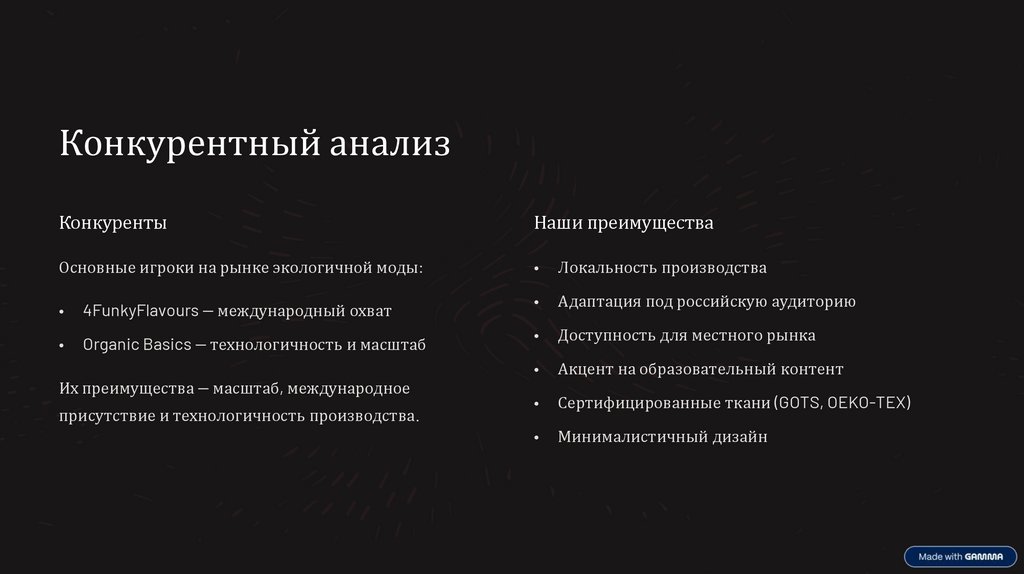 Конкурентный анализ

Конкуренты

Основные игроки на рынке экологичной моды:

• 4FunkyFlavours — международный охват
• Organic Basics — технологичность и масштаб

Их преимущества — масштаб, международное присутствие и технологичность производства.

Наши преимущества

• Локальность производства
• Адаптация под российскую аудиторию
• Доступность для местного рынка
• Акцент на образовательный контент
• Сертифицированные ткани (GOTS, OEKO-TEX)
• Минималистичный дизайн

Made with GAMMA